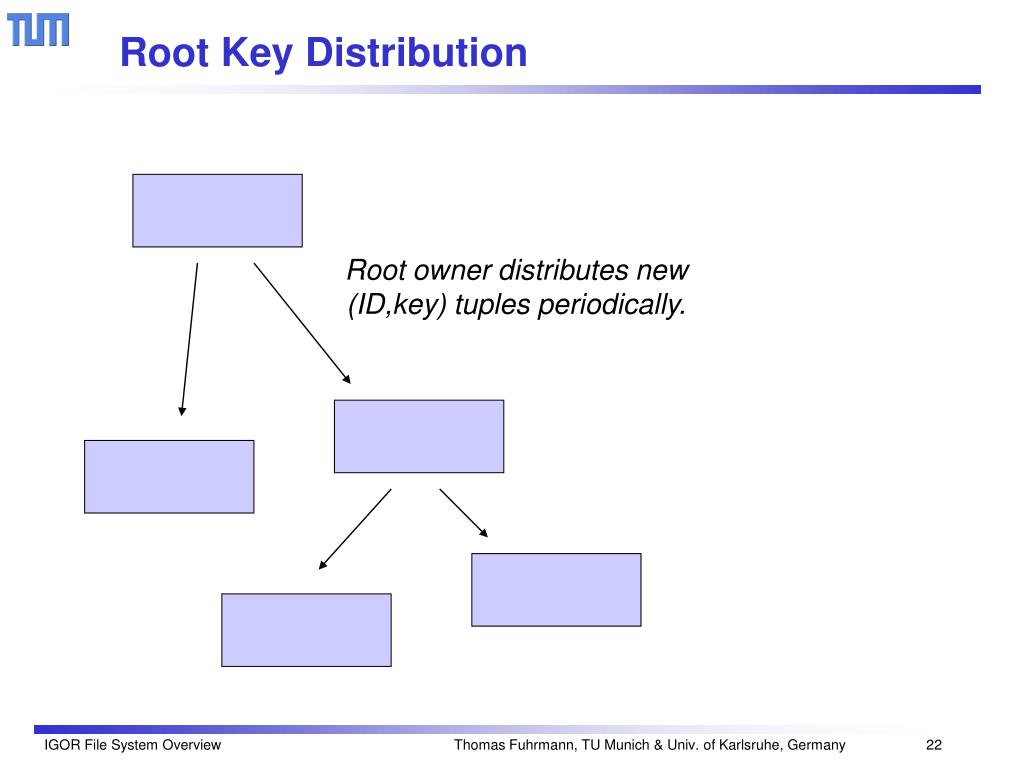 TUM

Root Key Distribution

Root owner distributes new (ID,key) tuples periodically.

IGOR File System Overview

Thomas Fuhrmann, TU Munich & Univ. of Karlsruhe, Germany

22